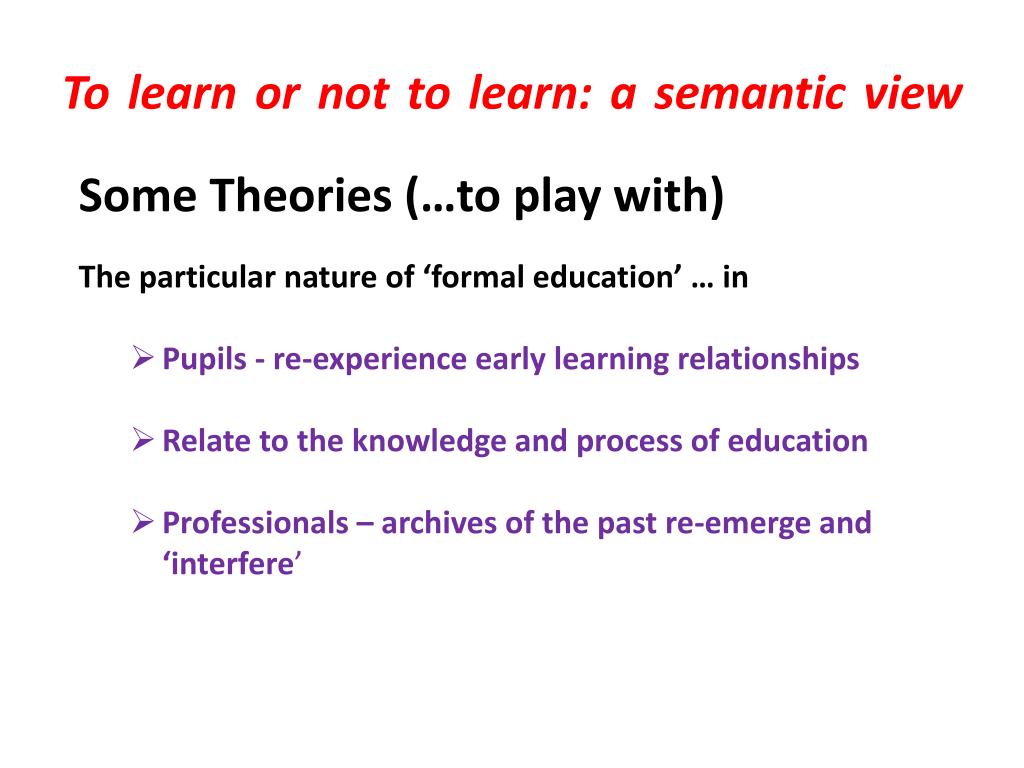 To learn or not to learn: a semantic view

Some Theories (…to play with)

The particular nature of ‘formal education’ … in

➢ Pupils - re-experience early learning relationships

➢ Relate to the knowledge and process of education

➢ Professionals – archives of the past re-emerge and ‘interfere’